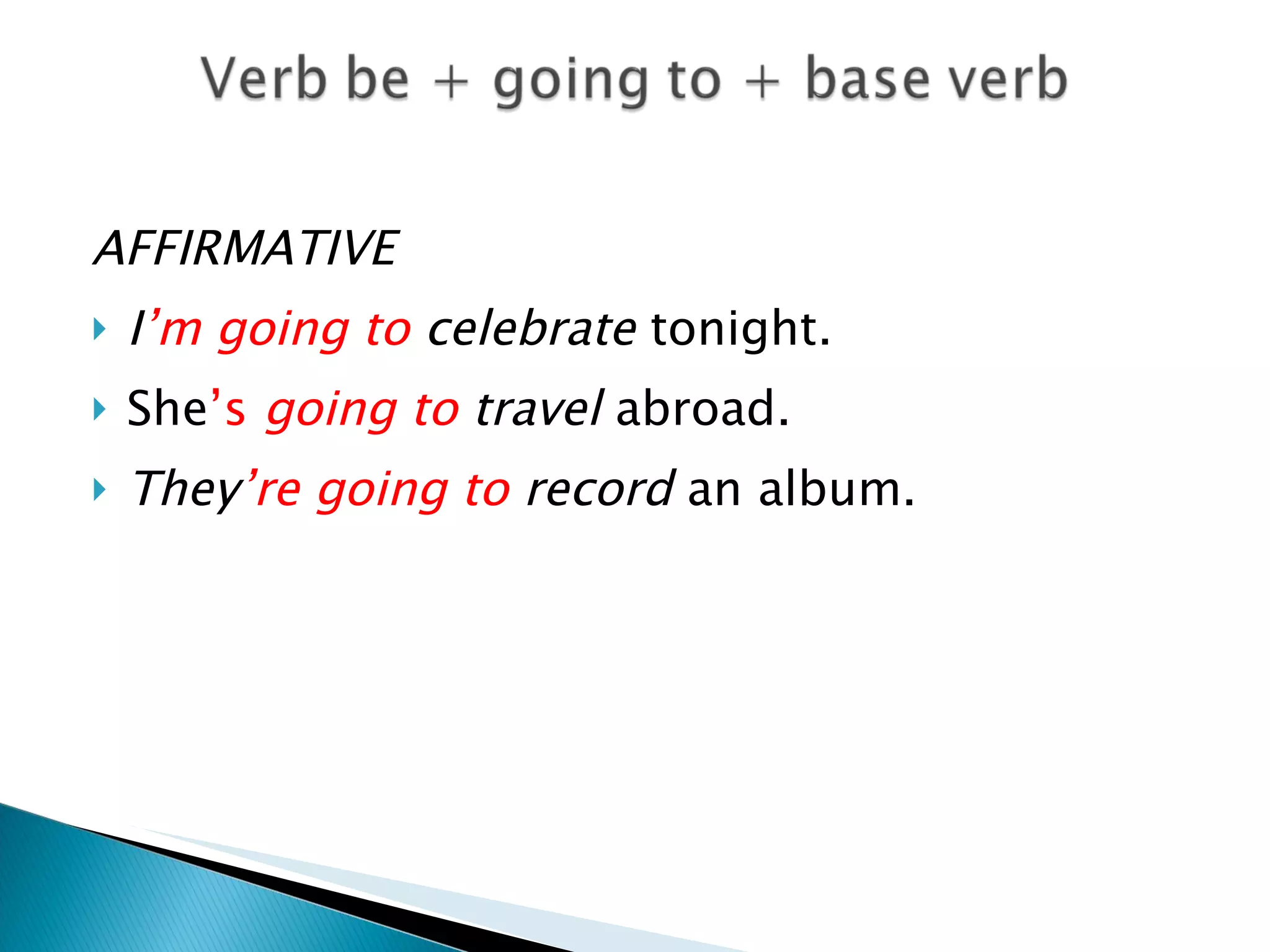 Verb be + going to + base verb

AFFIRMATIVE

I’m going to celebrate tonight.

She’s going to travel abroad.

They’re going to record an album.